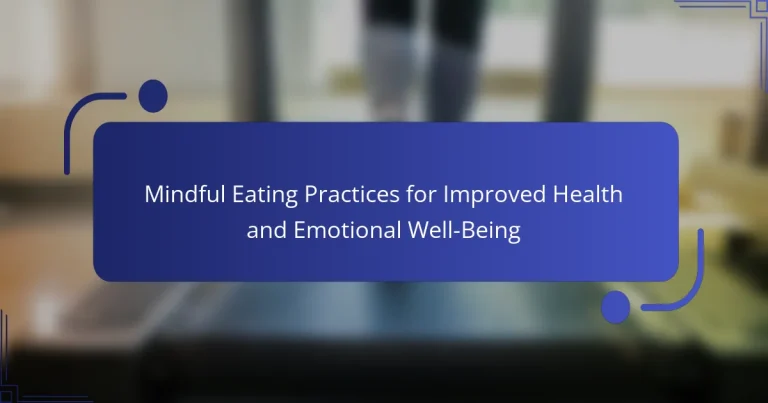 Mindful Eating Practices for Improved Health and Emotional Well-Being